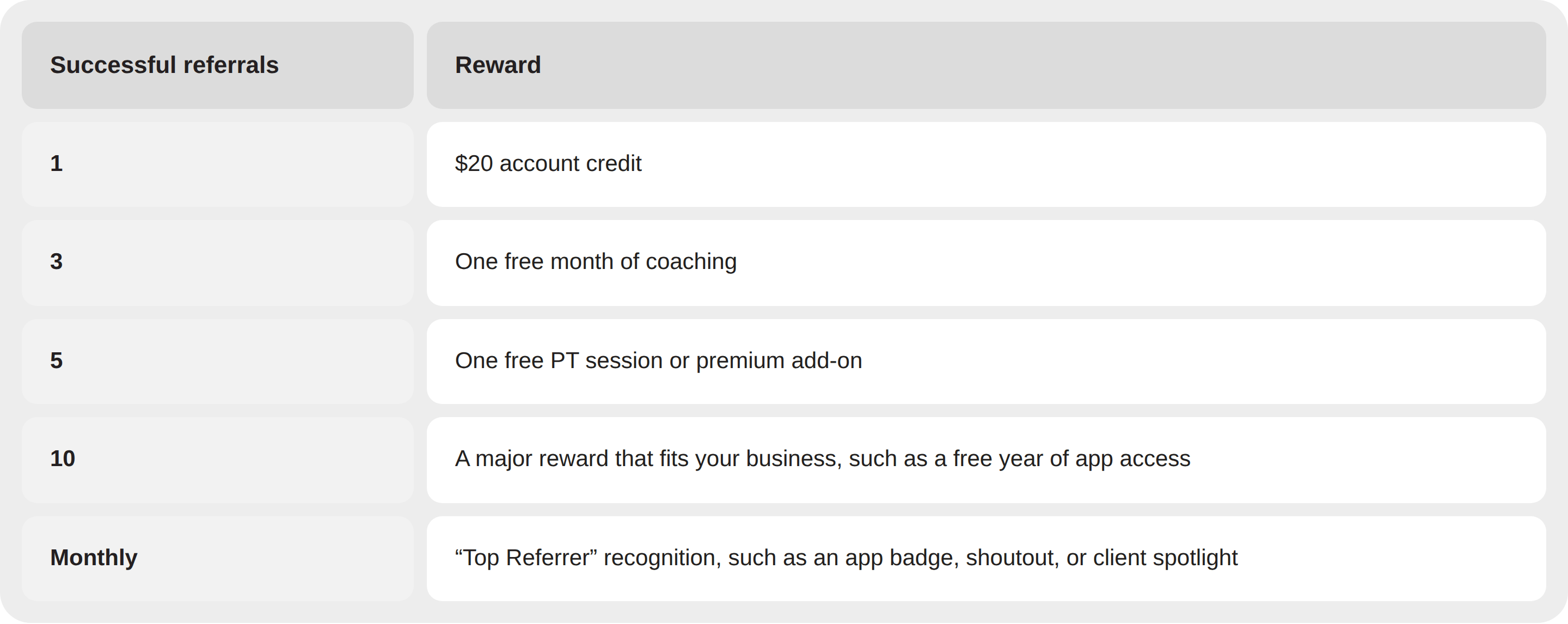 | Successful referrals | Reward |
|---|---|
| 1 | \$20 account credit |
| 3 | One free month of coaching |
| 5 | One free PT session or premium add-on |
| 10 | A major reward that fits your business, such as a free year of app access |
| Monthly | “Top Referrer” recognition, such as an app badge, shoutout, or client spotlight |